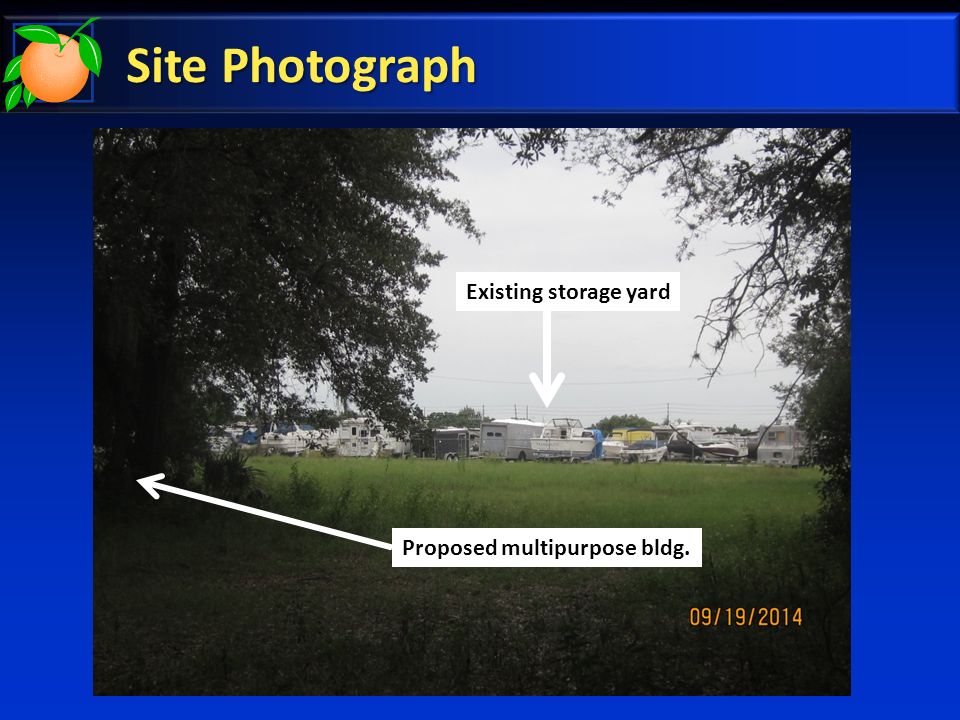 Site Photograph

Existing storage yard

Proposed multipurpose bldg.

09/19/2014